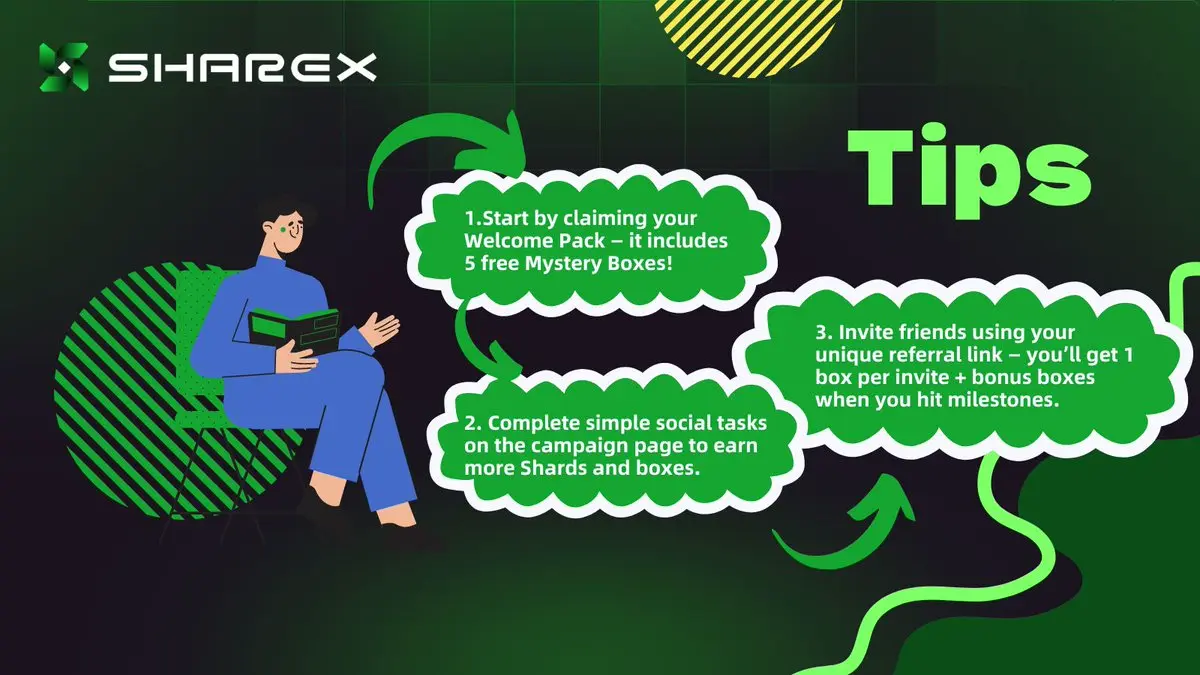 SHAREX

Tips

1.Start by claiming your Welcome Pack – it includes 5 free Mystery Boxes!

2. Complete simple social tasks on the campaign page to earn more Shards and boxes.

3. Invite friends using your unique referral link – you'll get 1 box per invite + bonus boxes when you hit milestones.